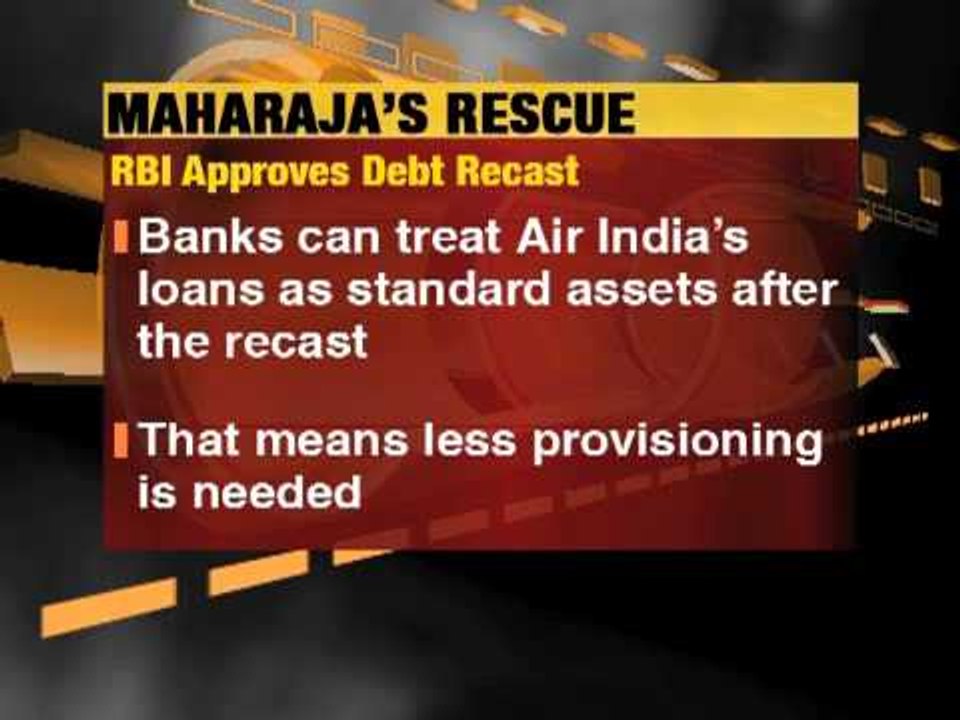 MAHARAJA'S RESCUE
RBI Approves Debt Recast

Banks can treat Air India's loans as standard assets after the recast

That means less provisioning is needed